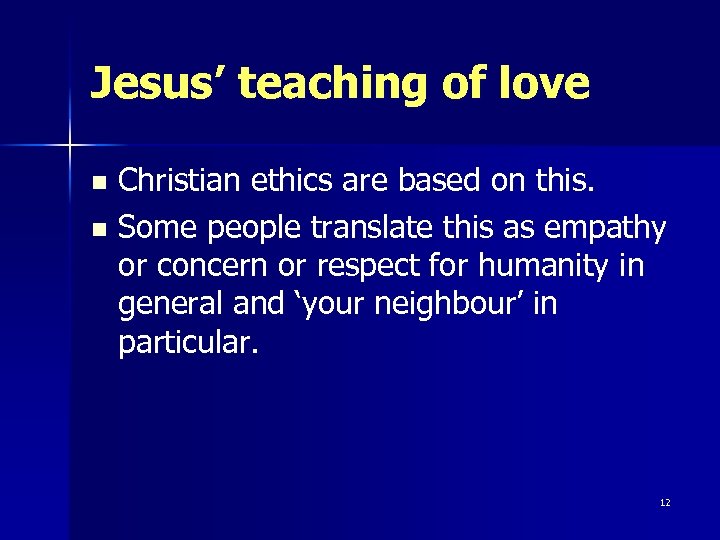 Jesus’ teaching of love

- Christian ethics are based on this.
- Some people translate this as empathy or concern or respect for humanity in general and ‘your neighbour’ in particular.

12